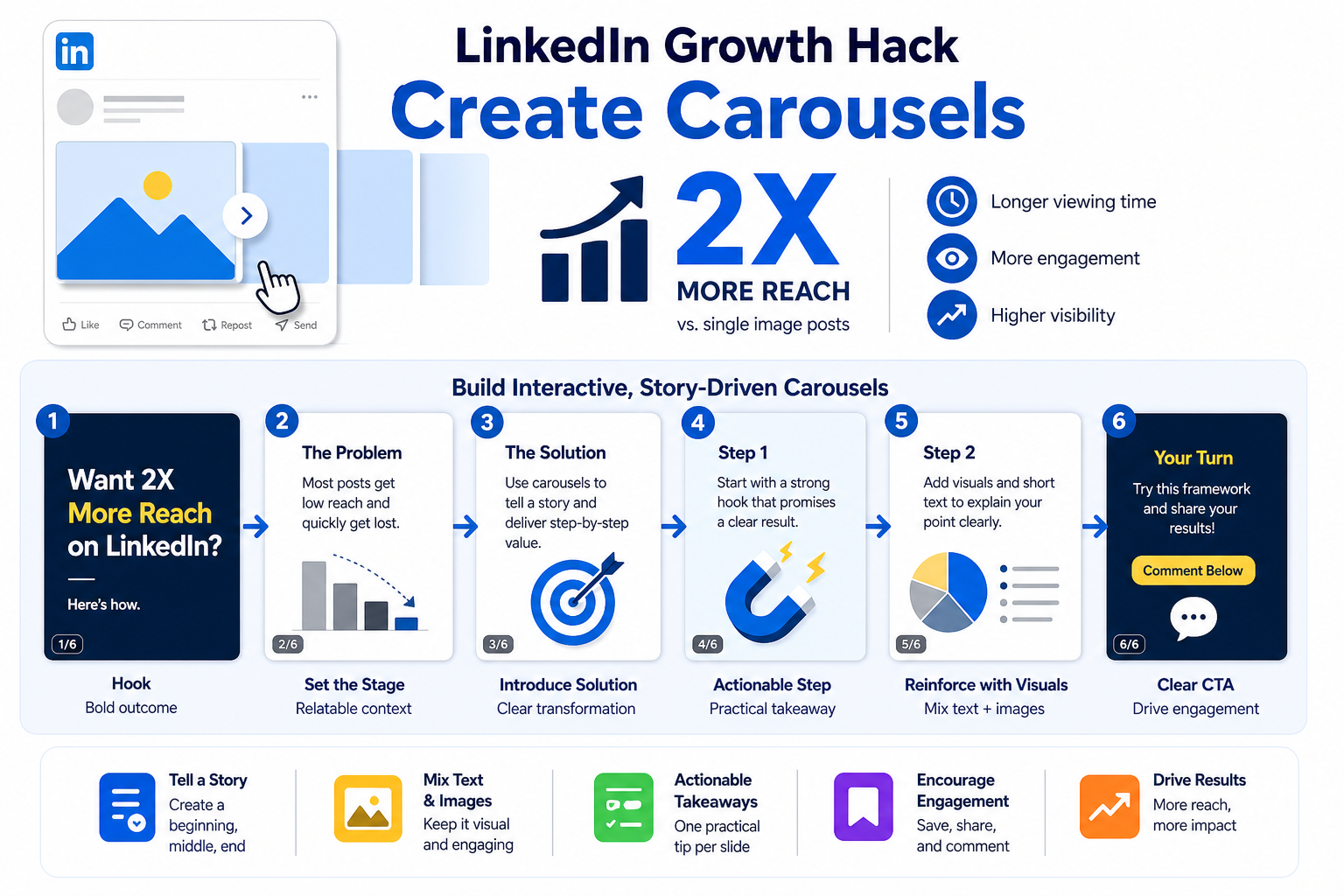 in

Like Comment Repost Send

LinkedIn Growth Hack
Create Carousels

2X
MORE REACH
vs. single image posts

Longer viewing time
More engagement
Higher visibility

Build Interactive, Story-Driven Carousels

1
Want 2X More Reach on LinkedIn?
Here's how.
1/6
Hook
Bold outcome

2
The Problem
Most posts get low reach and quickly get lost.
2/6
Set the Stage
Relatable context

3
The Solution
Use carousels to tell a story and deliver step-by-step value.
3/6
Introduce Solution
Clear transformation

4
Step 1
Start with a strong hook that promises a clear result.
4/6
Actionable Step
Practical takeaway

5
Step 2
Add visuals and short text to explain your point clearly.
5/6
Reinforce with Visuals
Mix text + images

6
Your Turn
Try this framework and share your results!
Comment Below
6/6
Clear CTA
Drive engagement

Tell a Story
Create a beginning, middle, end

Mix Text & Images
Keep it visual and engaging

Actionable Takeaways
One practical tip per slide

Encourage Engagement
Save, share, and comment

Drive Results
More reach, more impact